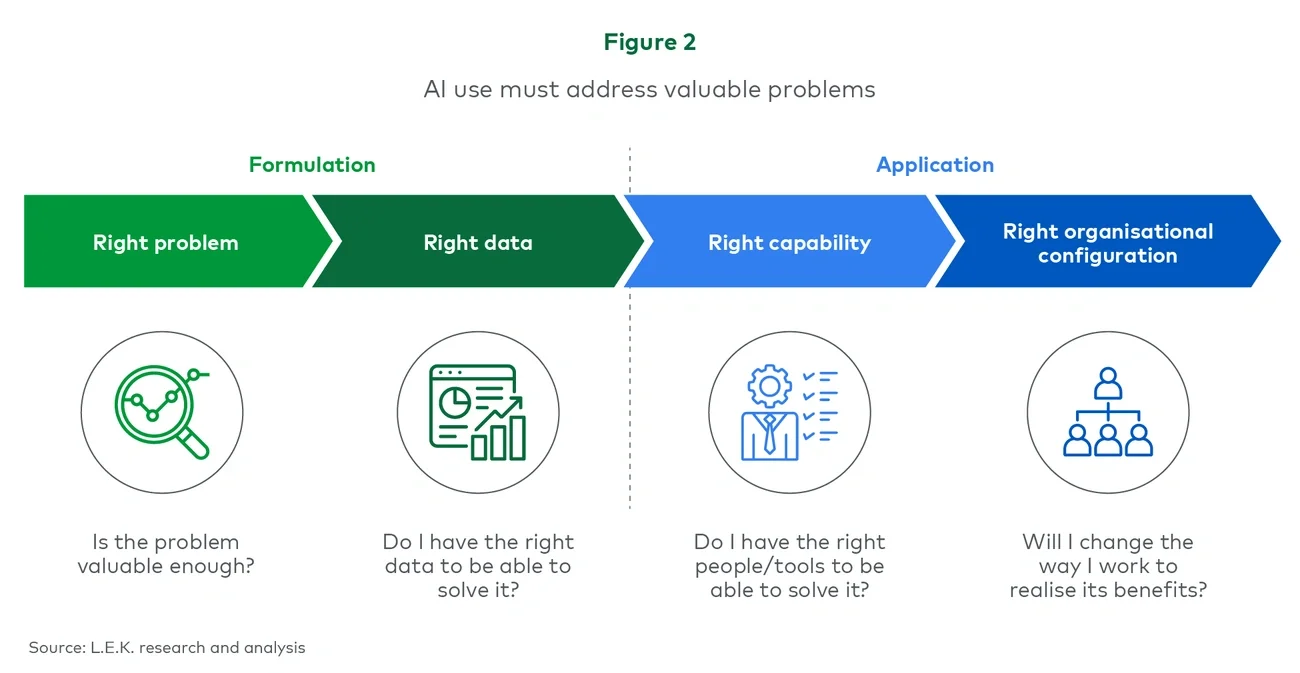 Figure 2

AI use must address valuable problems

Formulation

Application

Right problem

Right data

Right capability

Right organisational configuration

Is the problem valuable enough?

Do I have the right data to be able to solve it?

Do I have the right people/tools to be able to solve it?

Will I change the way I work to realise its benefits?

Source: L.E.K. research and analysis